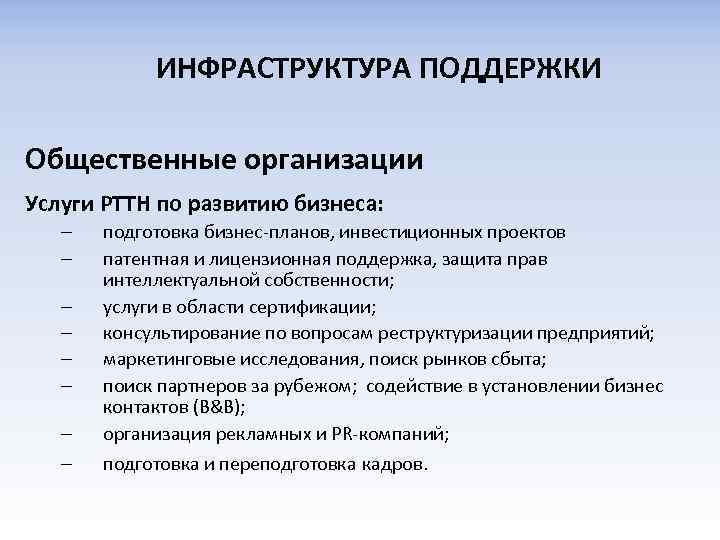 ИНФРАСТРУКТУРА ПОДДЕРЖКИ

Общественные организации

Услуги РТТН по развитию бизнеса:

– подготовка бизнес-планов, инвестиционных проектов
– патентная и лицензионная поддержка, защита прав интеллектуальной собственности;
– услуги в области сертификации;
– консультирование по вопросам реструктуризации предприятий;
– маркетинговые исследования, поиск рынков сбыта;
– поиск партнеров за рубежом; содействие в установлении бизнес контактов (B&B);
– организация рекламных и PR-компаний;
– подготовка и переподготовка кадров.